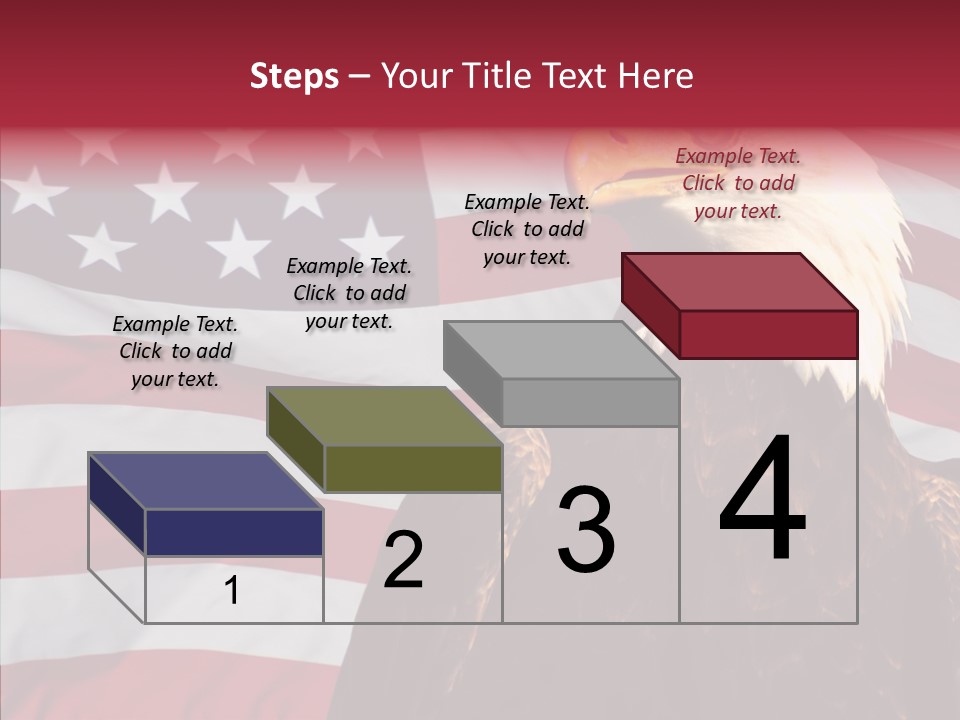 Steps – Your Title Text Here

Example Text. Click to add your text.

Example Text. Click to add your text.

Example Text. Click to add your text.

Example Text. Click to add your text.

1

2

3

4